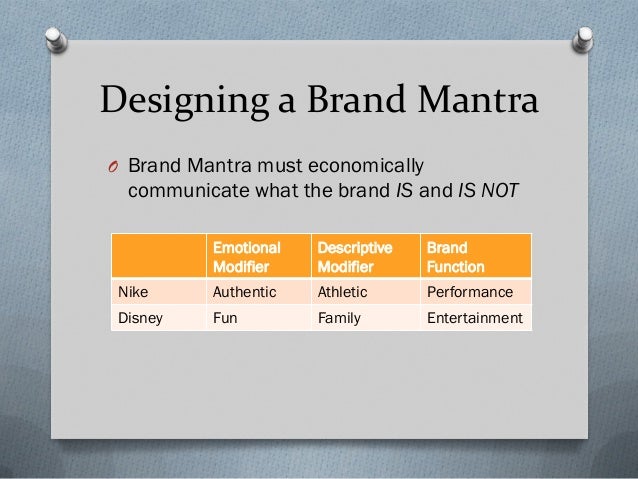 Designing a Brand Mantra

O Brand Mantra must economically communicate what the brand IS and IS NOT

| | Emotional Modifier | Descriptive Modifier | Brand Function |
|---|---|---|---|
| Nike | Authentic | Athletic | Performance |
| Disney | Fun | Family | Entertainment |